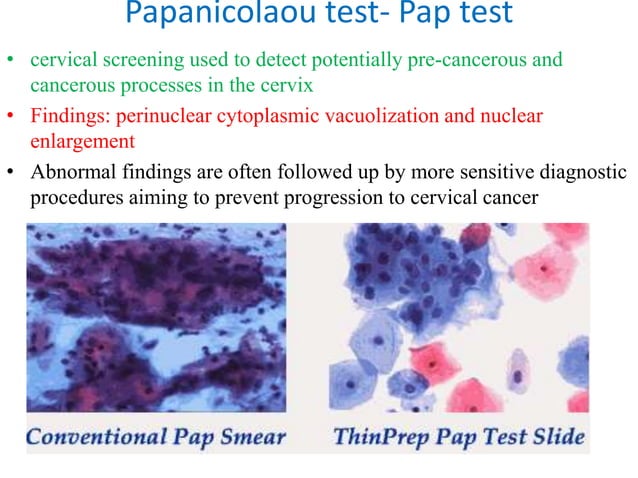 Papanicolaou test- Pap test

• cervical screening used to detect potentially pre-cancerous and cancerous processes in the cervix

• Findings: perinuclear cytoplasmic vacuolization and nuclear enlargement

• Abnormal findings are often followed up by more sensitive diagnostic procedures aiming to prevent progression to cervical cancer

Conventional Pap Smear

ThinPrep Pap Test Slide